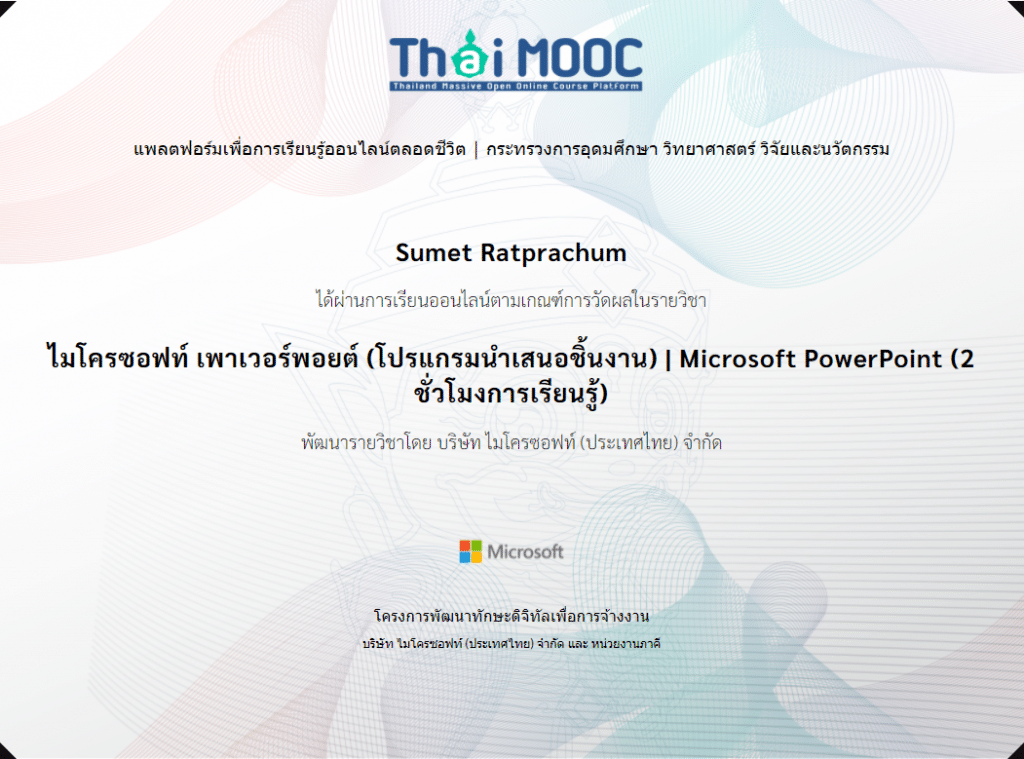 Thai MOOC
Thailand Massive Open Online Course Platform

แพลตฟอร์มเพื่อการเรียนรู้ออนไลน์ตลอดชีวิต | กระทรวงการอุดมศึกษา วิทยาศาสตร์ วิจัยและนวัตกรรม

Sumet Ratprachum

ได้ผ่านการเรียนออนไลน์ตามเกณฑ์การวัดผลในรายวิชา

ไมโครซอฟท์ เพาเวอร์พอยต์ (โปรแกรมนำเสนอชิ้นงาน) | Microsoft PowerPoint (2 ชั่วโมงการเรียนรู้)

พัฒนารายวิชาโดย บริษัท ไมโครซอฟท์ (ประเทศไทย) จำกัด

Microsoft

โครงการพัฒนาทักษะดิจิทัลเพื่อการจ้างงาน

บริษัท ไมโครซอฟท์ (ประเทศไทย) จำกัด และ หน่วยงานภาคี